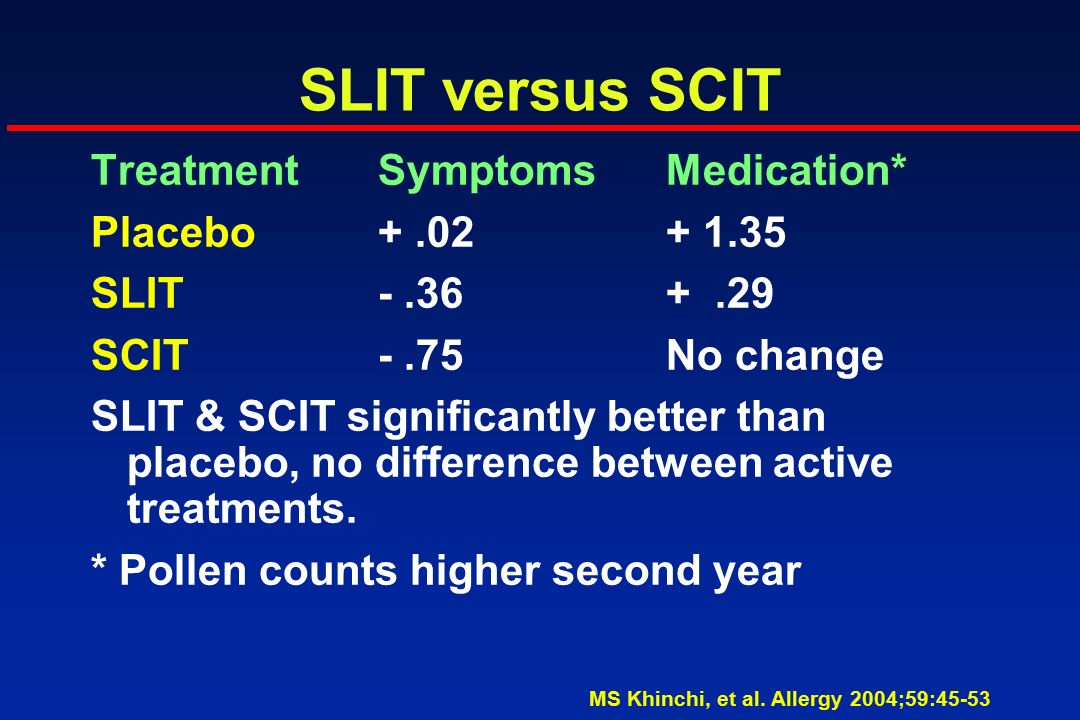 SLIT versus SCIT

| Treatment | Symptoms | Medication* |
|---|---|---|
| Placebo | + .02 | + 1.35 |
| SLIT | - .36 | + .29 |
| SCIT | - .75 | No change |

SLIT & SCIT significantly better than placebo, no difference between active treatments.

* Pollen counts higher second year

MS Khinchi, et al. Allergy 2004;59:45-53